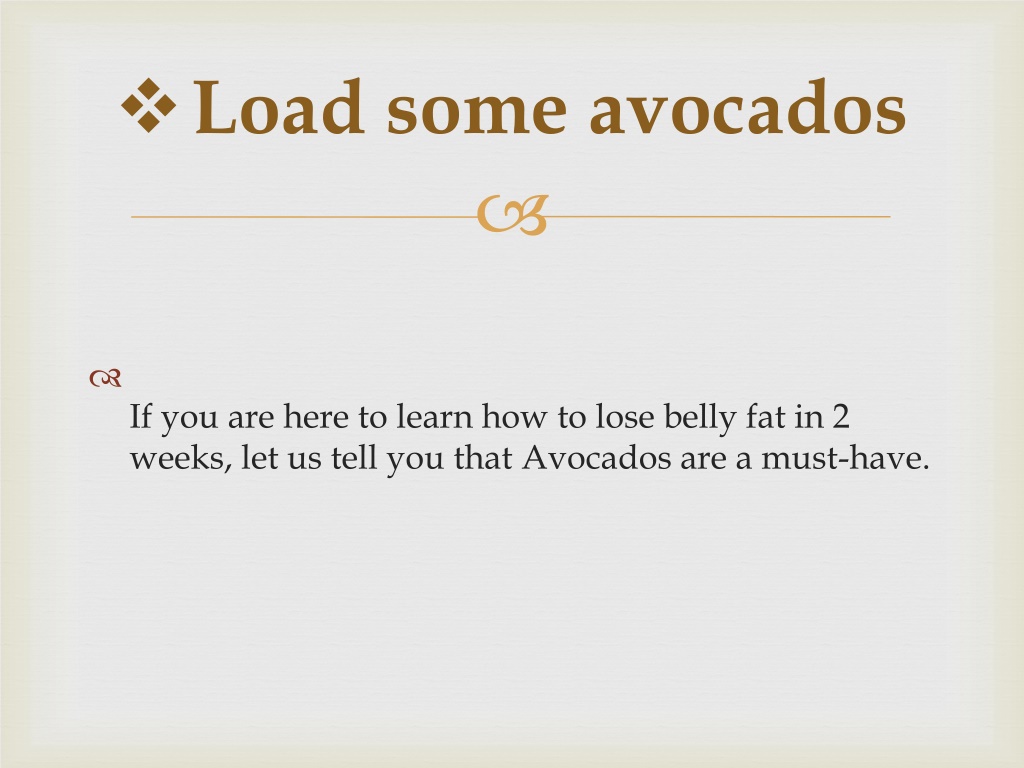 ❖ Load some avocados

If you are here to learn how to lose belly fat in 2 weeks, let us tell you that Avocados are a must-have.